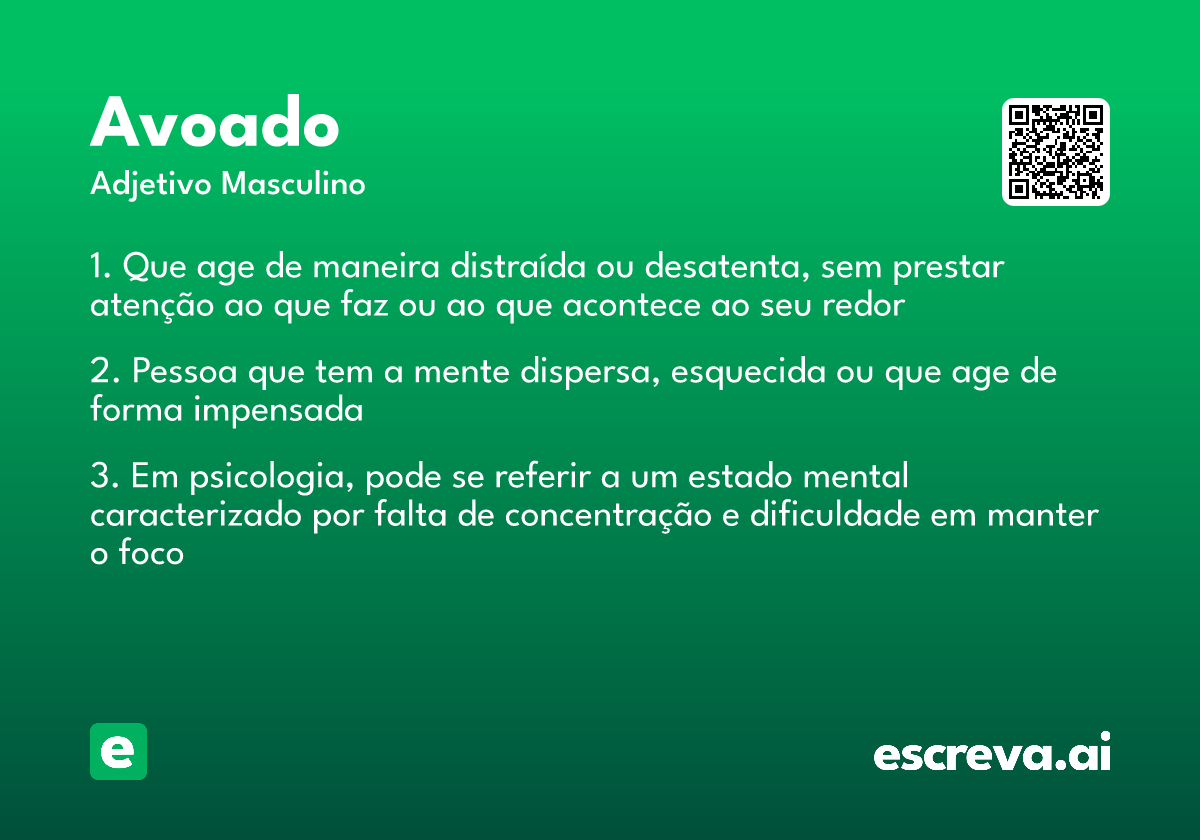 Avoado

Adjetivo Masculino

1. Que age de maneira distraída ou desatenta, sem prestar atenção ao que faz ou ao que acontece ao seu redor

2. Pessoa que tem a mente dispersa, esquecida ou que age de forma impensada

3. Em psicologia, pode se referir a um estado mental caracterizado por falta de concentração e dificuldade em manter o foco

e

escreva.ai